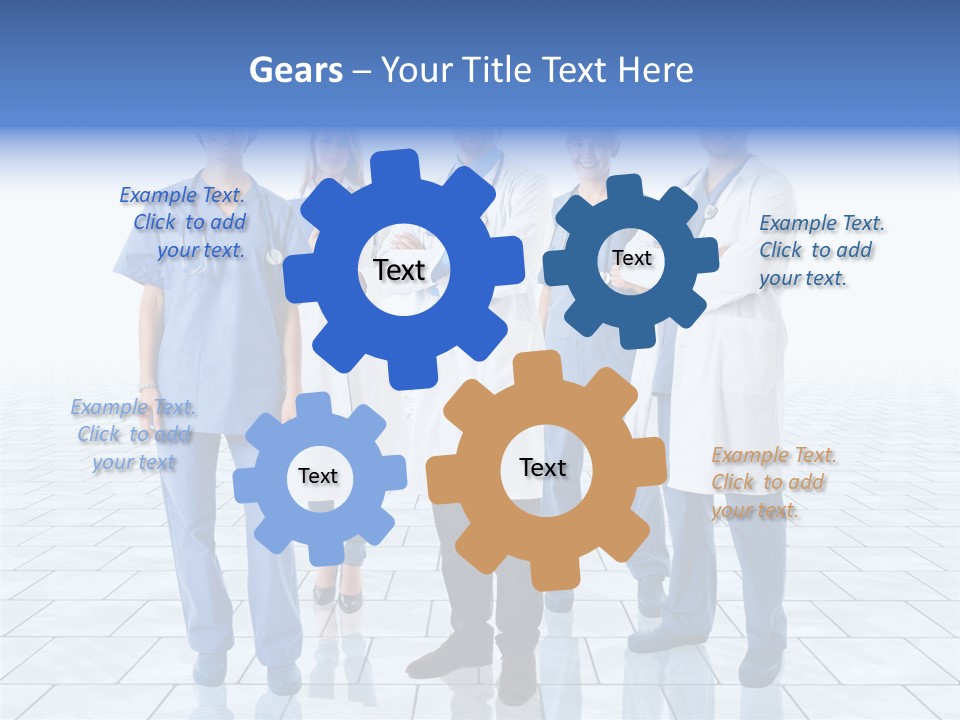 Gears – Your Title Text Here

Example Text. Click to add your text.

Text

Text

Example Text. Click to add your text.

Example Text. Click to add your text

Text

Text

Example Text. Click to add your text.